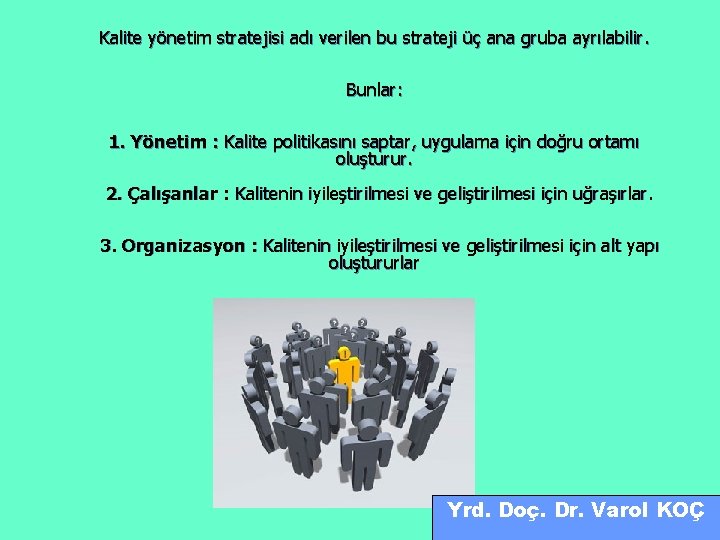 Kalite yönetim stratejisi adı verilen bu strateji üç ana gruba ayrılabilir.

Bunlar:

1. Yönetim : Kalite politikasını saptar, uygulama için doğru ortamı oluşturur.

2. Çalışanlar : Kalitenin iyileştirilmesi ve geliştirilmesi için uğraşırlar.

3. Organizasyon : Kalitenin iyileştirilmesi ve geliştirilmesi için alt yapı oluştururlar

Yrd. Doç. Dr. Varol KOÇ